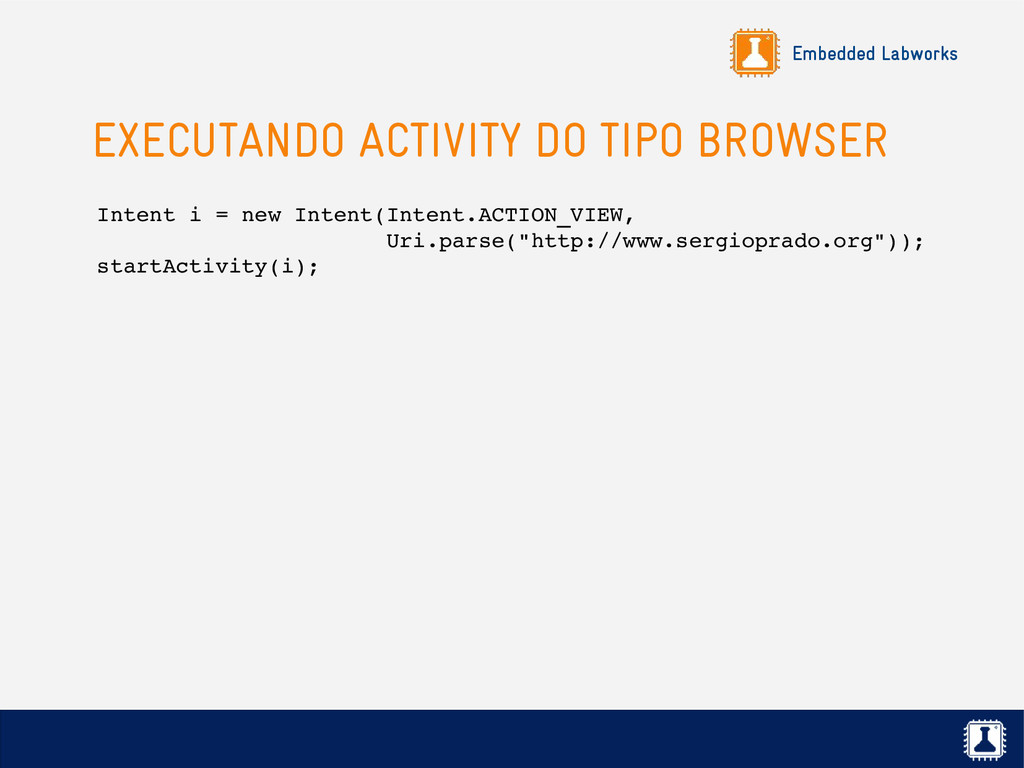 Embedded Labworks

EXECUTANDO ACTIVITY DO TIPO BROWSER

Intent i = new Intent(Intent.ACTION_VIEW,
                      Uri.parse("http://www.sergioprado.org"));
startActivity(i);